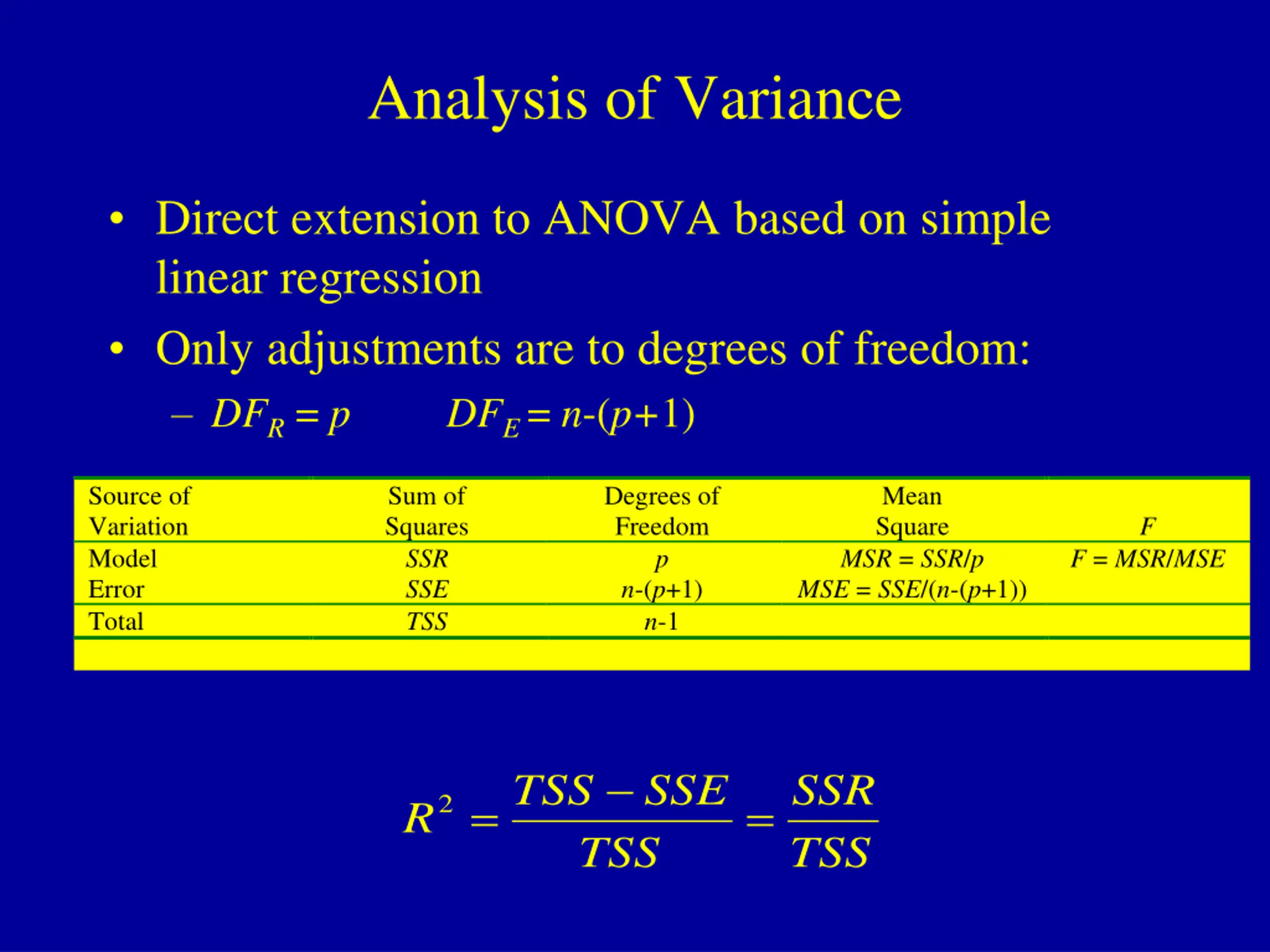 Analysis of Variance

• Direct extension to ANOVA based on simple linear regression

• Only adjustments are to degrees of freedom:

– $DF_R = p$ $DF_E = n-(p+1)$

| Source of Variation | Sum of Squares | Degrees of Freedom | Mean Square | $F$ |
|---|---|---|---|---|
| Model | $SSR$ | $p$ | $MSR = SSR/p$ | $F = MSR/MSE$ |
| Error | $SSE$ | $n-(p+1)$ | $MSE = SSE/(n-(p+1))$ | |
| Total | $TSS$ | $n-1$ | | |

$R^2 = \frac{TSS - SSE}{TSS} = \frac{SSR}{TSS}$